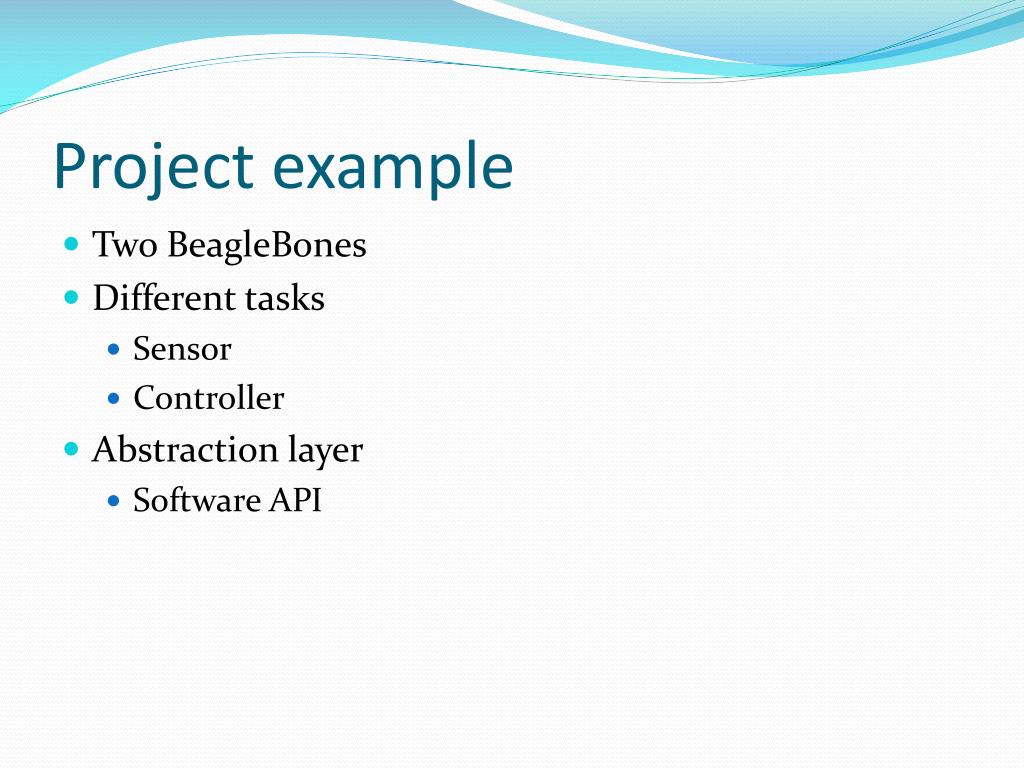 Project example

- Two BeagleBones
- Different tasks
  - Sensor
  - Controller
- Abstraction layer
  - Software API